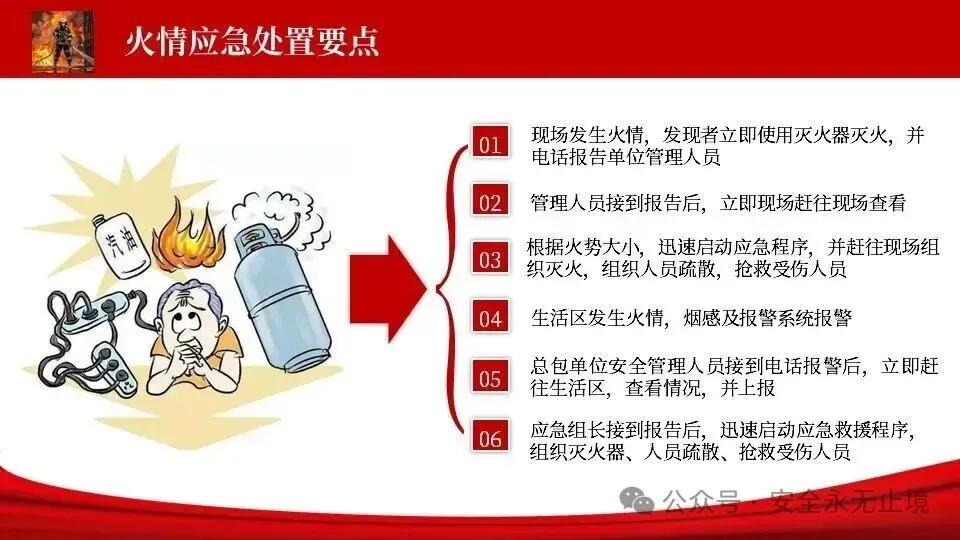 火情应急处置要点

汽油

01 现场发生火情，发现者立即使用灭火器灭火，并电话报告单位管理人员

02 管理人员接到报告后，立即现场赶往现场查看

03 根据火势大小，迅速启动应急程序，并赶往现场组织灭火，组织人员疏散，抢救受伤人员

04 生活区发生火情，烟感及报警系统报警

05 总包单位安全管理人员接到电话报警后，立即赶往生活区，查看情况，并上报

06 应急组长接到报告后，迅速启动应急救援程序，组织灭火器、人员疏散、抢救受伤人员

公众号 · 安全永无止境